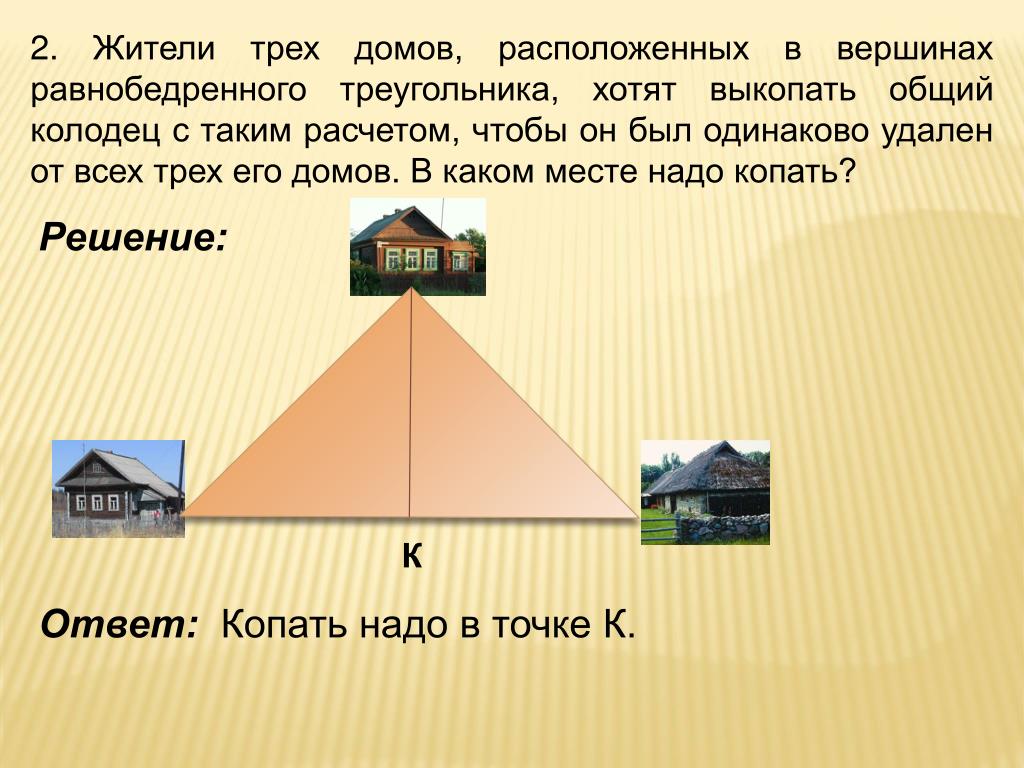 2. Жители трех домов, расположенных в вершинах равнобедренного треугольника, хотят выкопать общий колодец с таким расчетом, чтобы он был одинаково удален от всех трех его домов. В каком месте надо копать?

Решение:

К

Ответ: Копать надо в точке К.